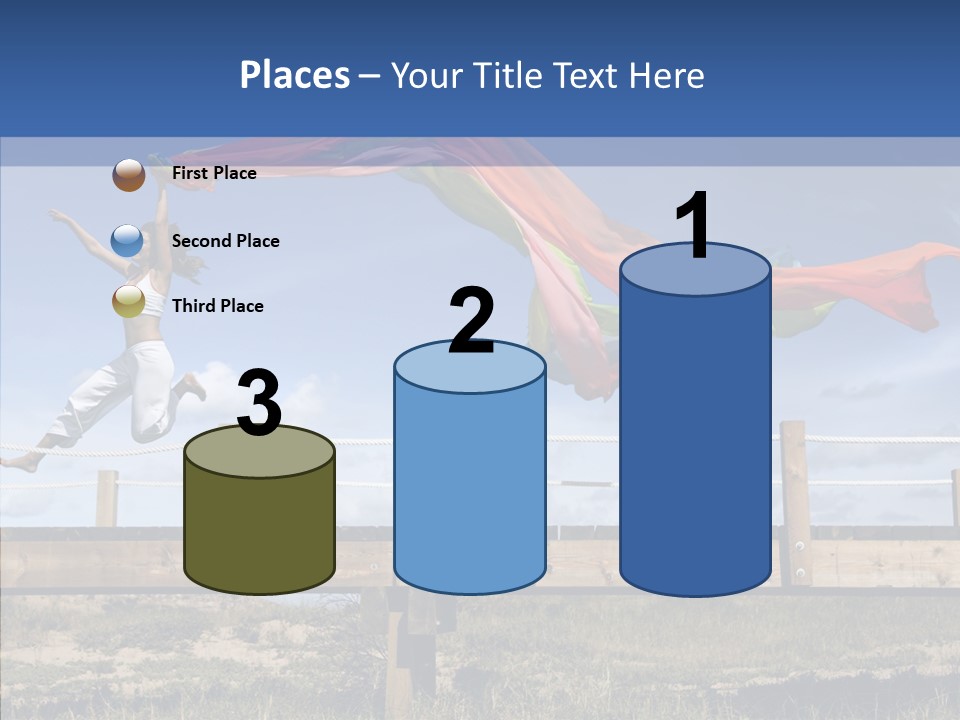 Places – Your Title Text Here

First Place

Second Place

Third Place

3

2

1